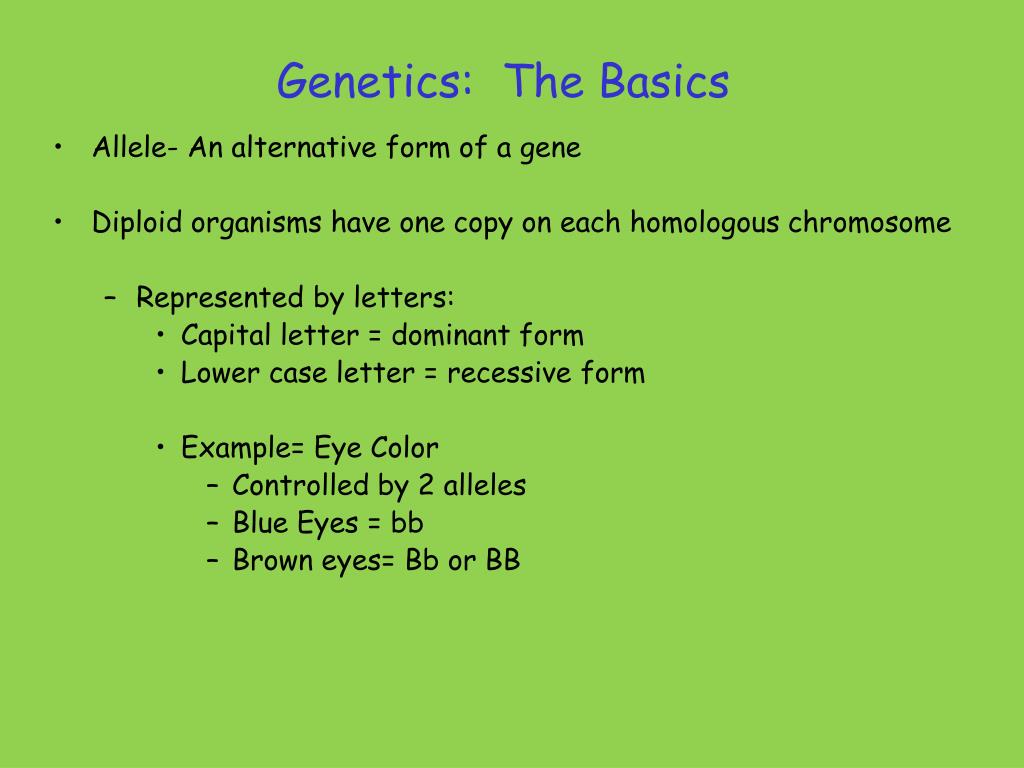 Genetics: The Basics

• Allele- An alternative form of a gene

• Diploid organisms have one copy on each homologous chromosome

– Represented by letters:
• Capital letter = dominant form
• Lower case letter = recessive form

• Example= Eye Color
– Controlled by 2 alleles
– Blue Eyes = bb
– Brown eyes= Bb or BB